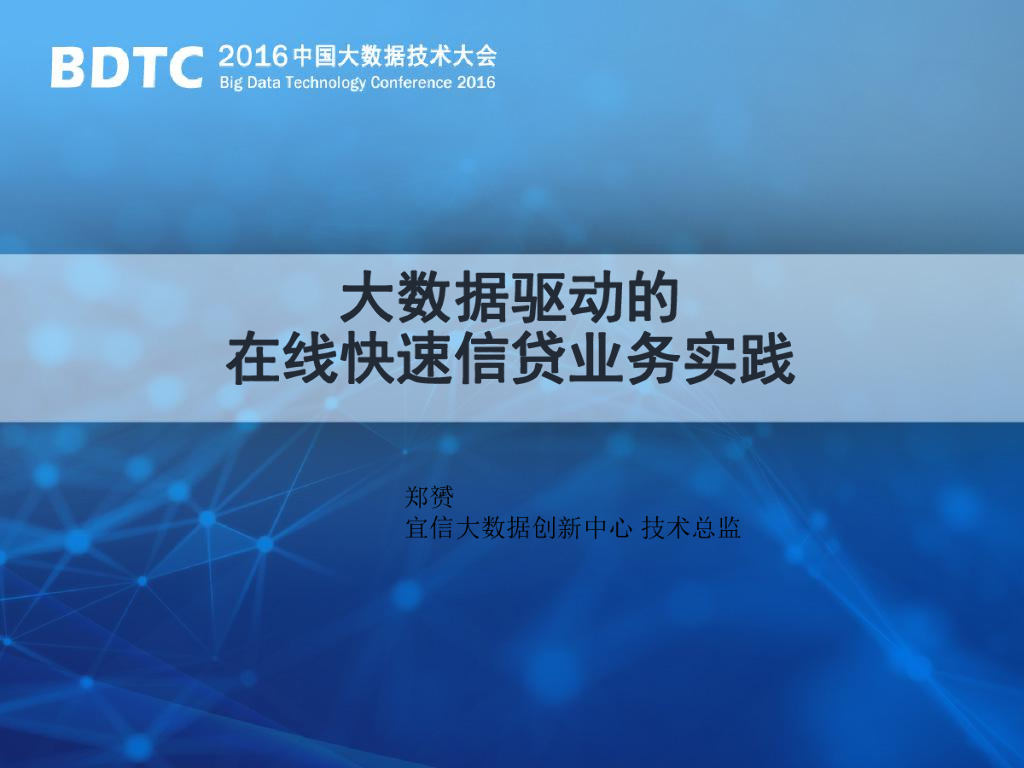 BDTC 2016中国大数据技术大会
Big Data Technology Conference 2016

大数据驱动的
在线快速信贷业务实践

郑赟
宜信大数据创新中心 技术总监